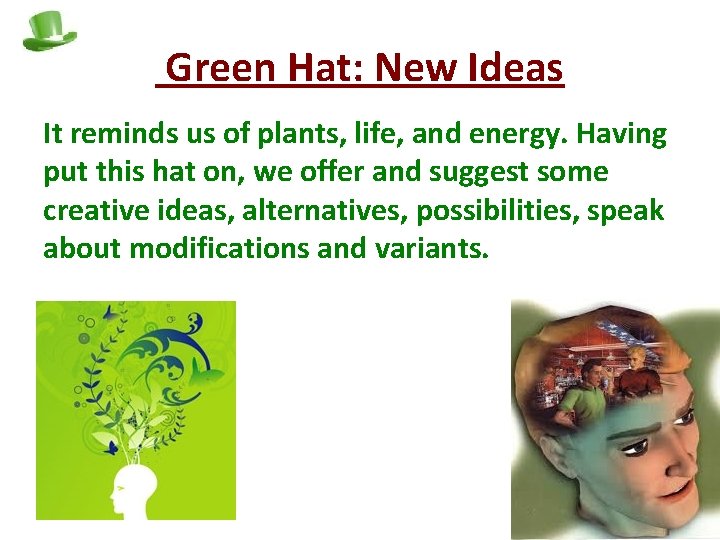 Green Hat: New Ideas

It reminds us of plants, life, and energy. Having put this hat on, we offer and suggest some creative ideas, alternatives, possibilities, speak about modifications and variants.